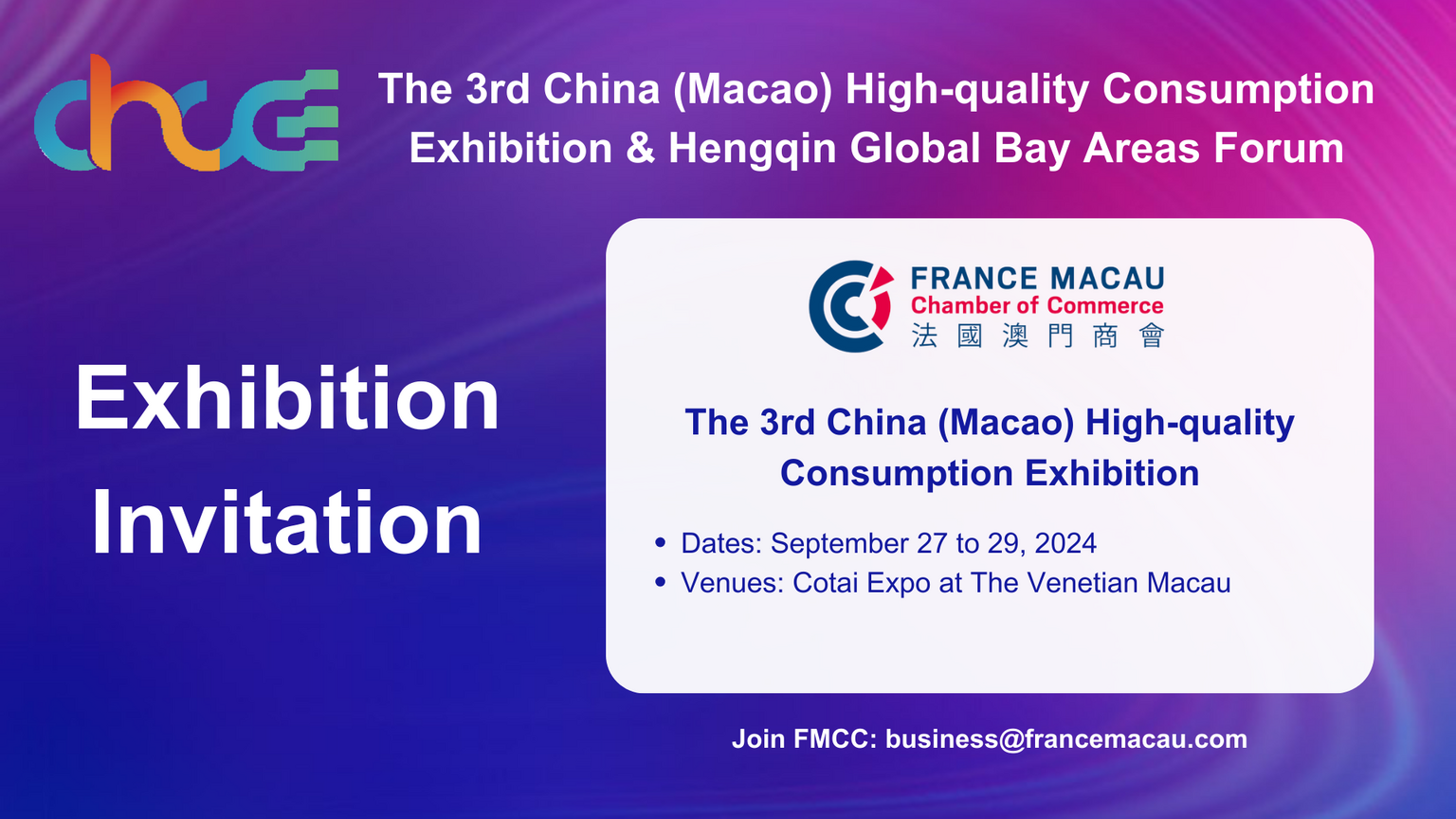 chce

The 3rd China (Macao) High-quality Consumption Exhibition & Hengqin Global Bay Areas Forum

Exhibition Invitation

FRANCE MACAU
Chamber of Commerce
法國澳門商會

The 3rd China (Macao) High-quality Consumption Exhibition

• Dates: September 27 to 29, 2024
• Venues: Cotai Expo at The Venetian Macau

Join FMCC: business@francemacau.com